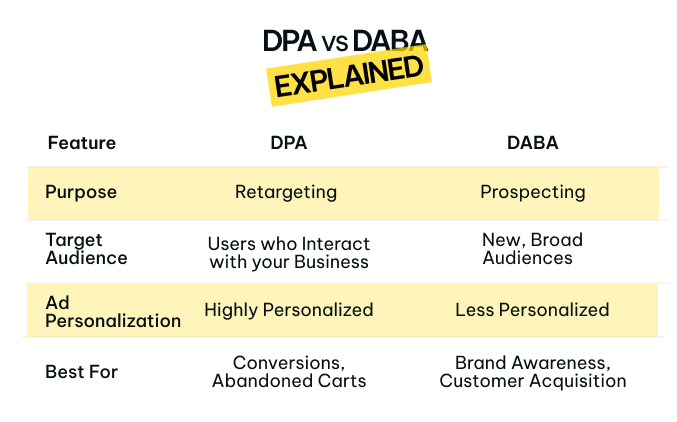 DPA vs DABA
EXPLAINED

| Feature | DPA | DABA |
|---|---|---|
| Purpose | Retargeting | Prospecting |
| Target Audience | Users who Interact with your Business | New, Broad Audiences |
| Ad Personalization | Highly Personalized | Less Personalized |
| Best For | Conversions, Abandoned Carts | Brand Awareness, Customer Acquisition |